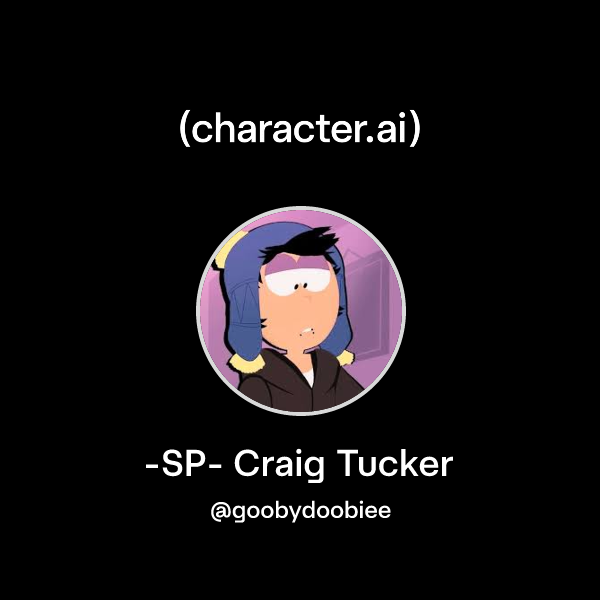 (character.ai)

-SP- Craig Tucker

@goobydoobiee